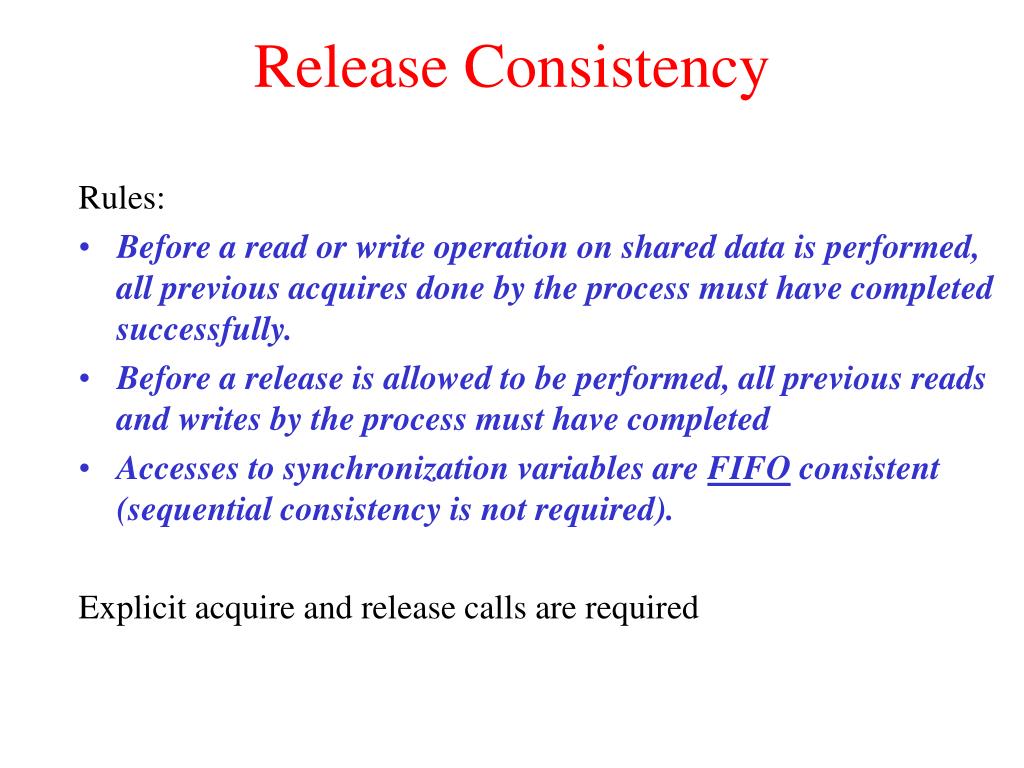 Release Consistency

Rules:
• Before a read or write operation on shared data is performed, all previous acquires done by the process must have completed successfully.
• Before a release is allowed to be performed, all previous reads and writes by the process must have completed
• Accesses to synchronization variables are FIFO consistent (sequential consistency is not required).

Explicit acquire and release calls are required